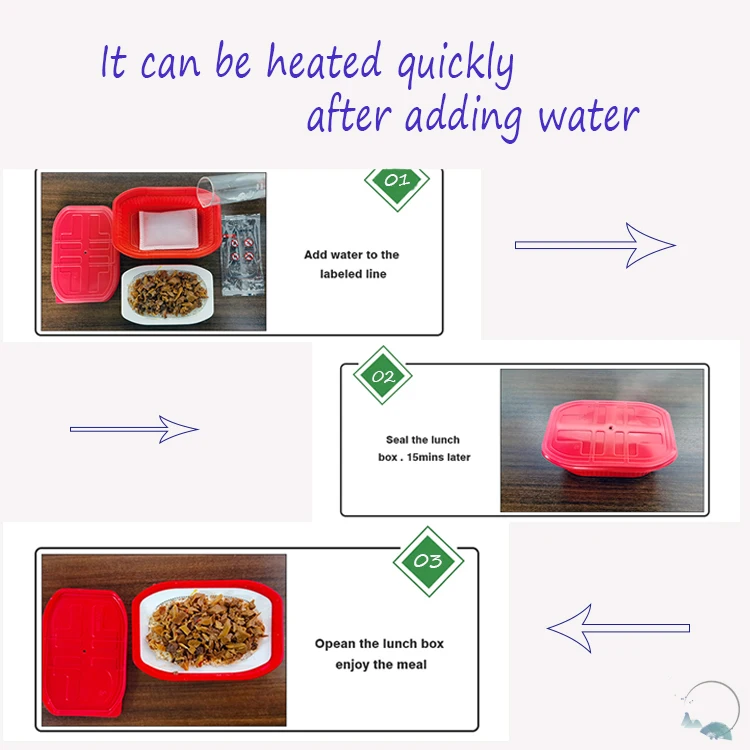 It can be heated quickly after adding water

01

Add water to the labeled line

02

Seal the lunch box . 15mins later

03

Opean the lunch box enjoy the meal